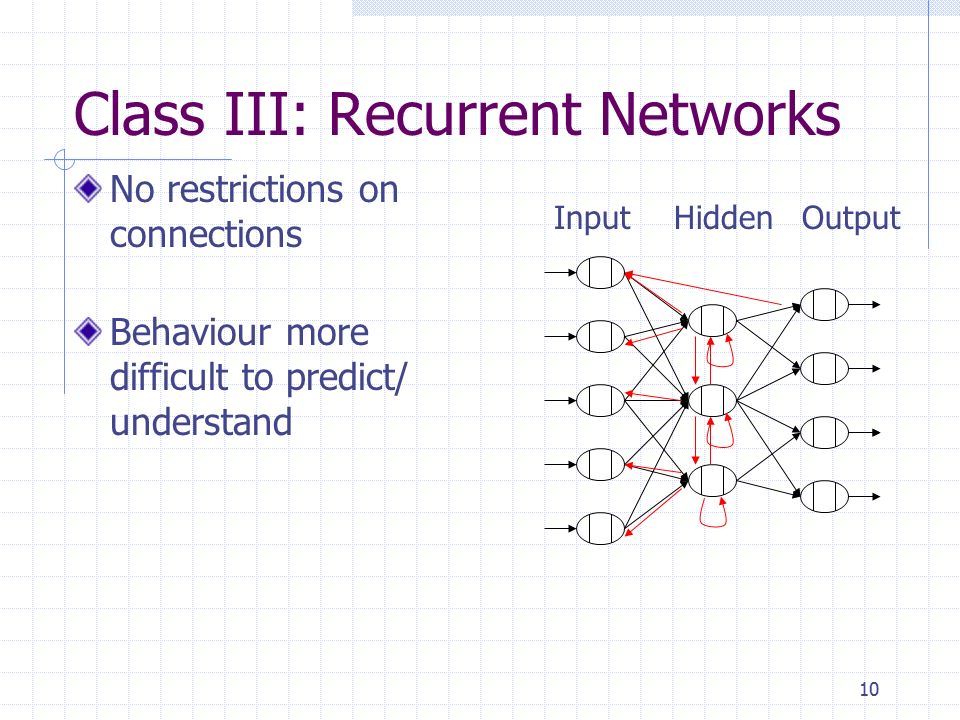 Class III: Recurrent Networks

No restrictions on connections

Behaviour more difficult to predict/ understand

Input Hidden Output

10